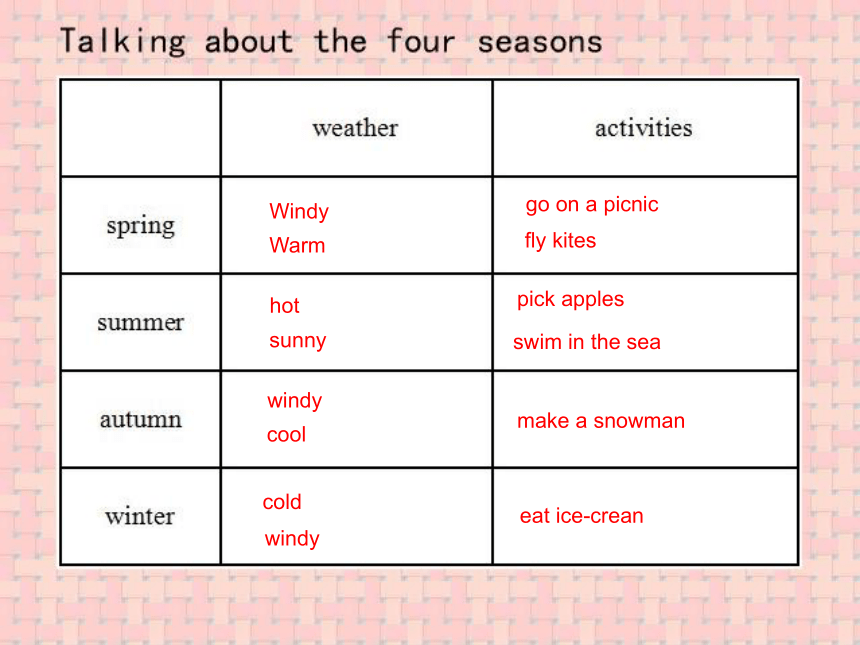 Talking about the four seasons

| | weather | activities |
|---|---|---|
| spring | Windy Warm | go on a picnic fly kites |
| summer | hot sunny | pick apples swim in the sea |
| autumn | windy cool | make a snowman |
| winter | cold windy | eat ice-crean |